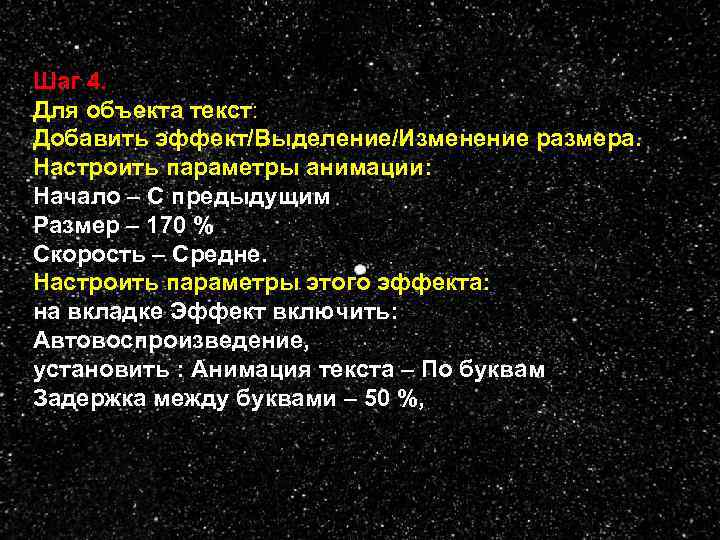 Шаг 4.
Для объекта текст:
Добавить эффект/Выделение/Изменение размера.
Настроить параметры анимации:
Начало – С предыдущим
Размер – 170 %
Скорость – Средне.
Настроить параметры этого эффекта:
на вкладке Эффект включить:
Автовоспроизведение,
установить : Анимация текста – По буквам
Задержка между буквами – 50 %,